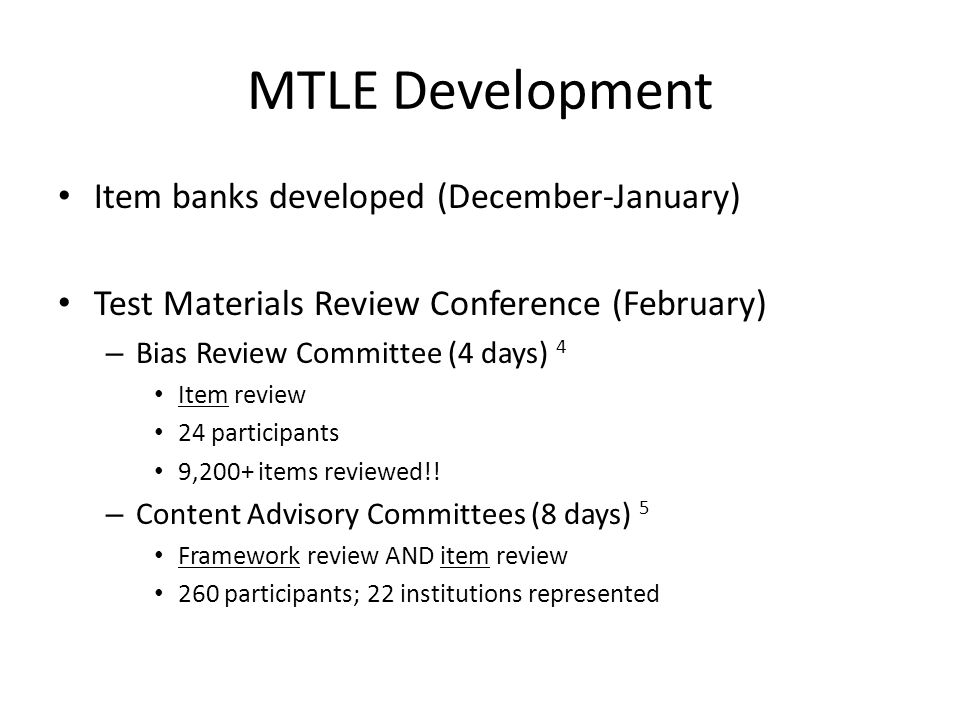 MTLE Development

• Item banks developed (December-January)

• Test Materials Review Conference (February)
– Bias Review Committee (4 days) $^4$
• Item review
• 24 participants
• 9,200+ items reviewed!!
– Content Advisory Committees (8 days) $^5$
• Framework review AND item review
• 260 participants; 22 institutions represented